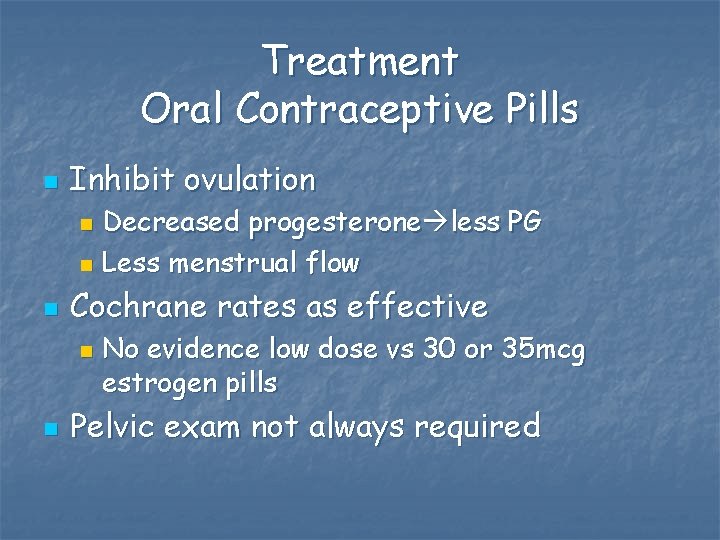 Treatment
Oral Contraceptive Pills

Inhibit ovulation
Decreased progesterone→less PG
Less menstrual flow
Cochrane rates as effective
No evidence low dose vs 30 or 35mcg estrogen pills
Pelvic exam not always required